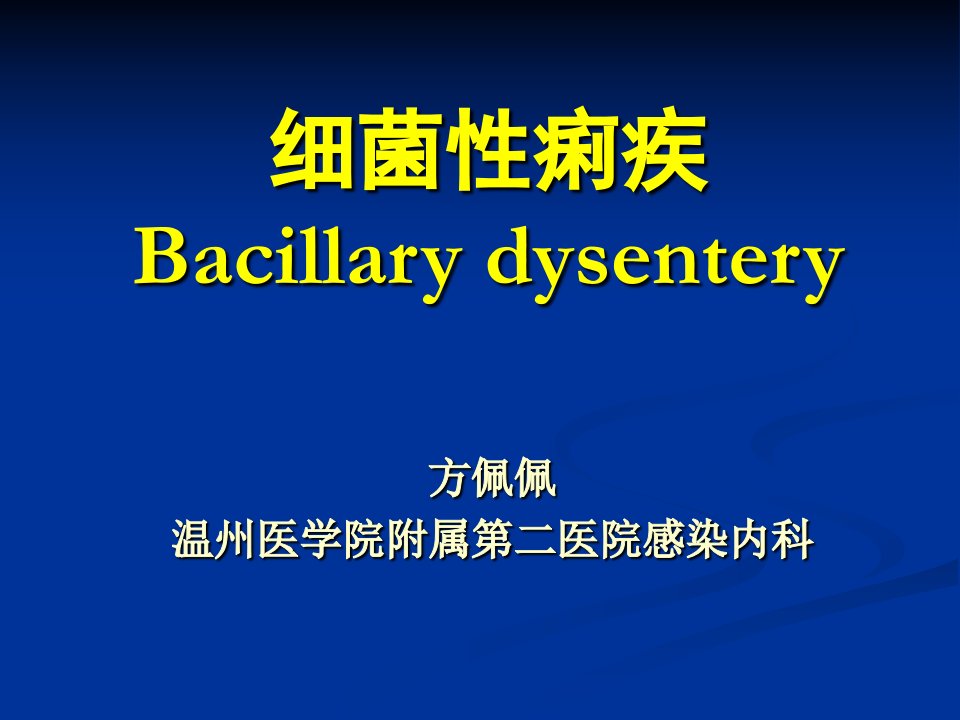 细菌性痢疾
Bacillary dysentery

方佩佩
温州医学院附属第二医院感染内科